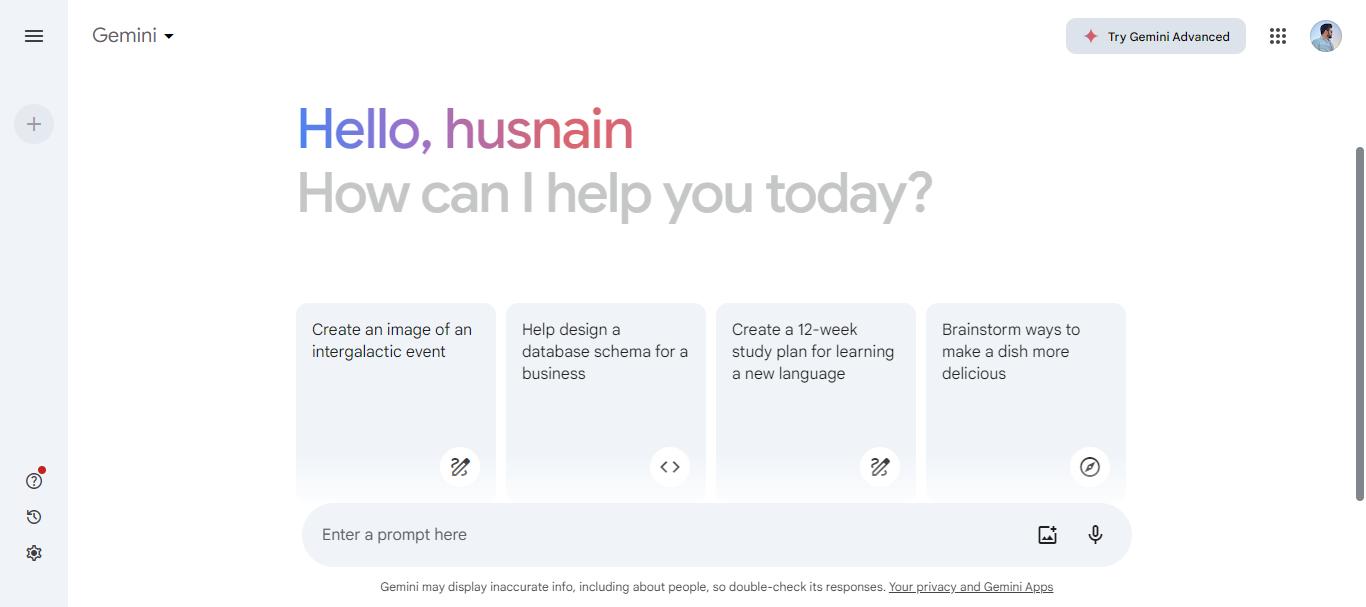 Gemini

Try Gemini Advanced

Hello, husnain
How can I help you today?

Create an image of an intergalactic event

Help design a database schema for a business

Create a 12-week study plan for learning a new language

Brainstorm ways to make a dish more delicious

Enter a prompt here

Gemini may display inaccurate info, including about people, so double-check its responses. Your privacy and Gemini Apps